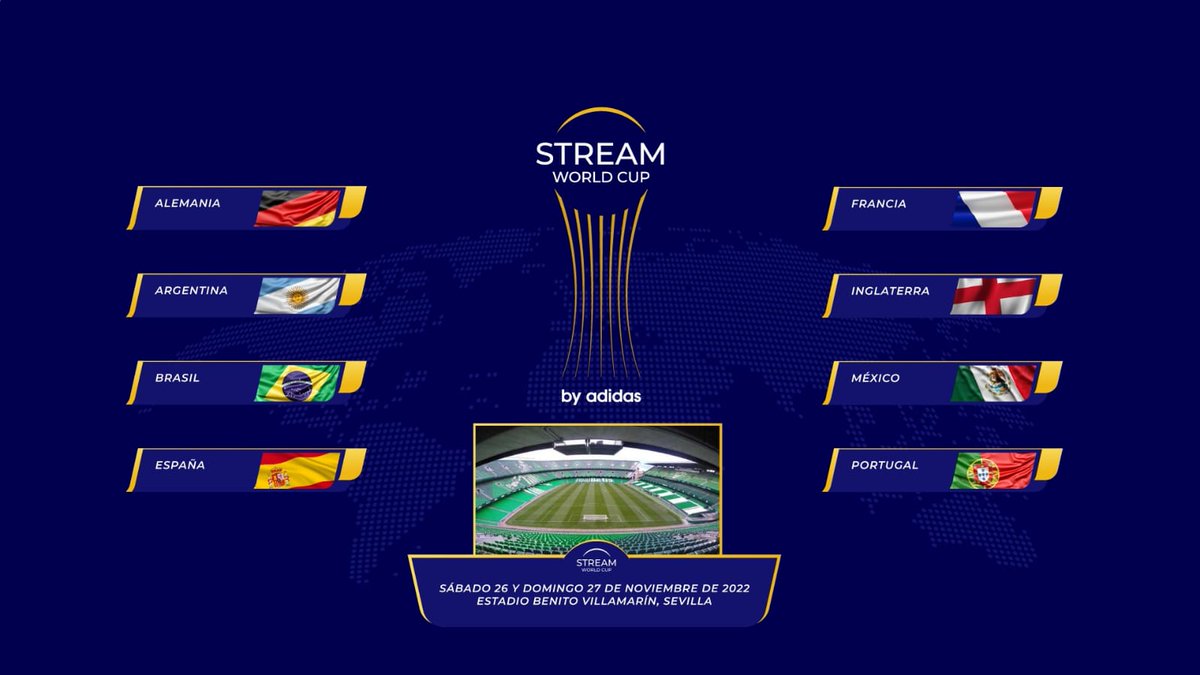 STREAM
WORLD CUP

by adidas

ALEMANIA

ARGENTINA

BRASIL

ESPAÑA

FRANCIA

INGLATERRA

MÉXICO

PORTUGAL

STREAM
WORLD CUP

SÁBADO 26 Y DOMINGO 27 DE NOVIEMBRE DE 2022
ESTADIO BENITO VILLAMARÍN, SEVILLA